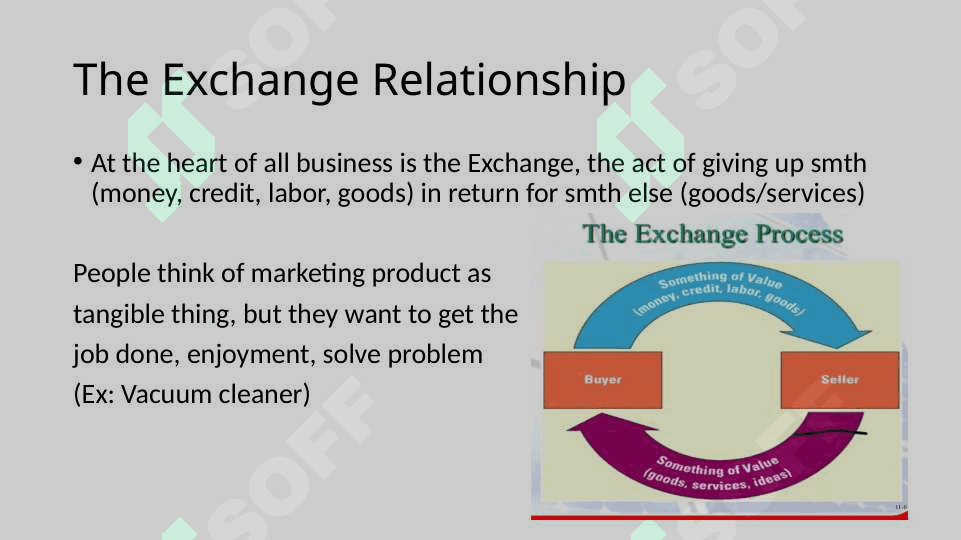 The Exchange Relationship

• At the heart of all business is the Exchange, the act of giving up smth (money, credit, labor, goods) in return for smth else (goods/services)

People think of marketing product as tangible thing, but they want to get the job done, enjoyment, solve problem (Ex: Vacuum cleaner)

The Exchange Process

Something of Value (money, credit, labor, goods)

Buyer

Seller

Something of Value (goods, services, ideas)

SOFF

SOFF

SOFF